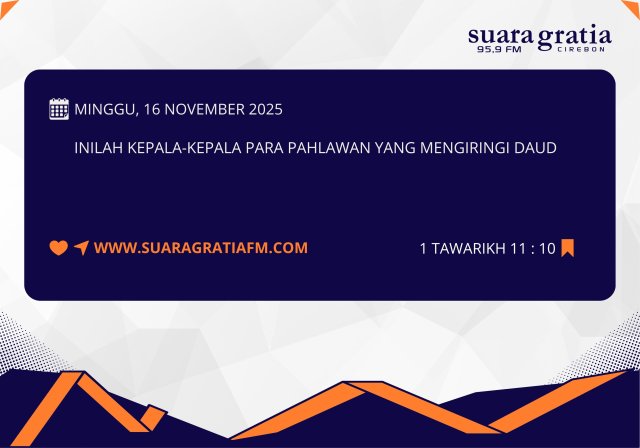 suara gratia
95,9 FM CIREBON

MINGGU, 16 NOVEMBER 2025

INILAH KEPALA-KEPALA PARA PAHLAWAN YANG MENGIRINGI DAUD

WWW.SUARAGRATIAFM.COM

1 TAWARIKH 11 : 10